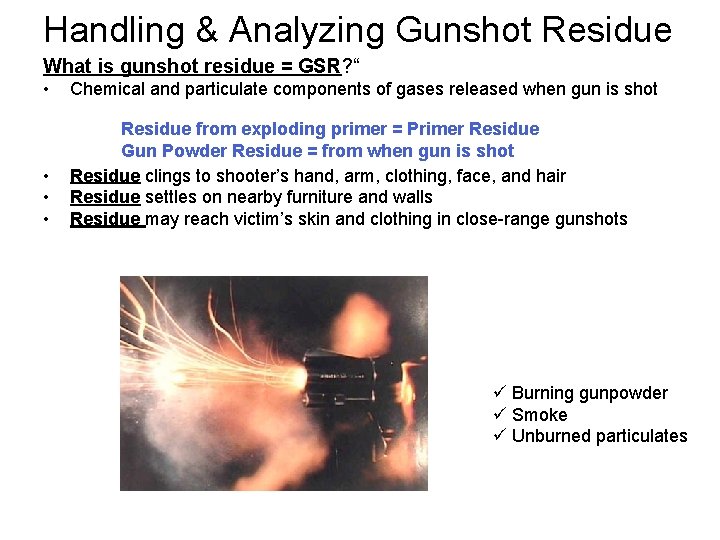 Handling & Analyzing Gunshot Residue

What is gunshot residue = GSR?“

• Chemical and particulate components of gases released when gun is shot

Residue from exploding primer = Primer Residue
Gun Powder Residue = from when gun is shot

• Residue clings to shooter’s hand, arm, clothing, face, and hair
• Residue settles on nearby furniture and walls
• Residue may reach victim’s skin and clothing in close-range gunshots

✓ Burning gunpowder
✓ Smoke
✓ Unburned particulates